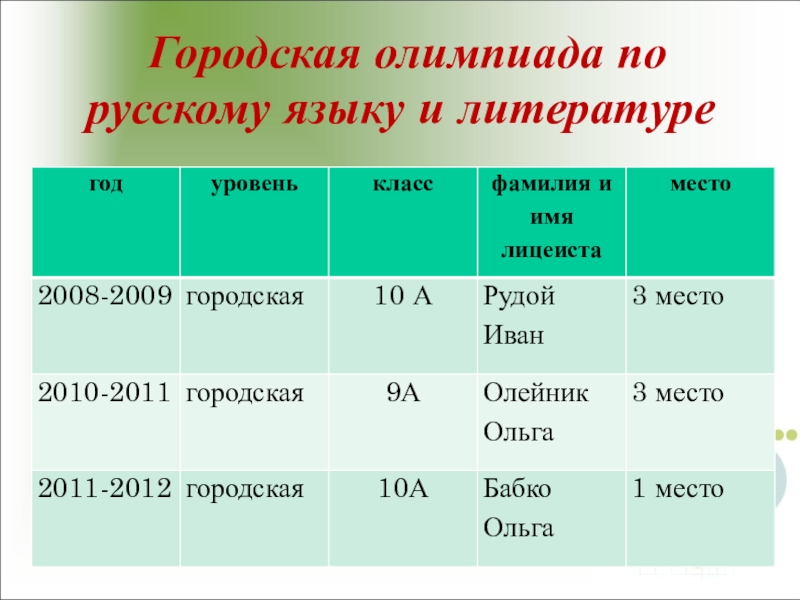 Городская олимпиада по русскому языку и литературе

| год | уровень | класс | фамилия и имя лицеиста | место |
|---|---|---|---|---|
| 2008-2009 | городская | 10 А | Рудой Иван | 3 место |
| 2010-2011 | городская | 9А | Олейник Ольга | 3 место |
| 2011-2012 | городская | 10А | Бабко Ольга | 1 место |